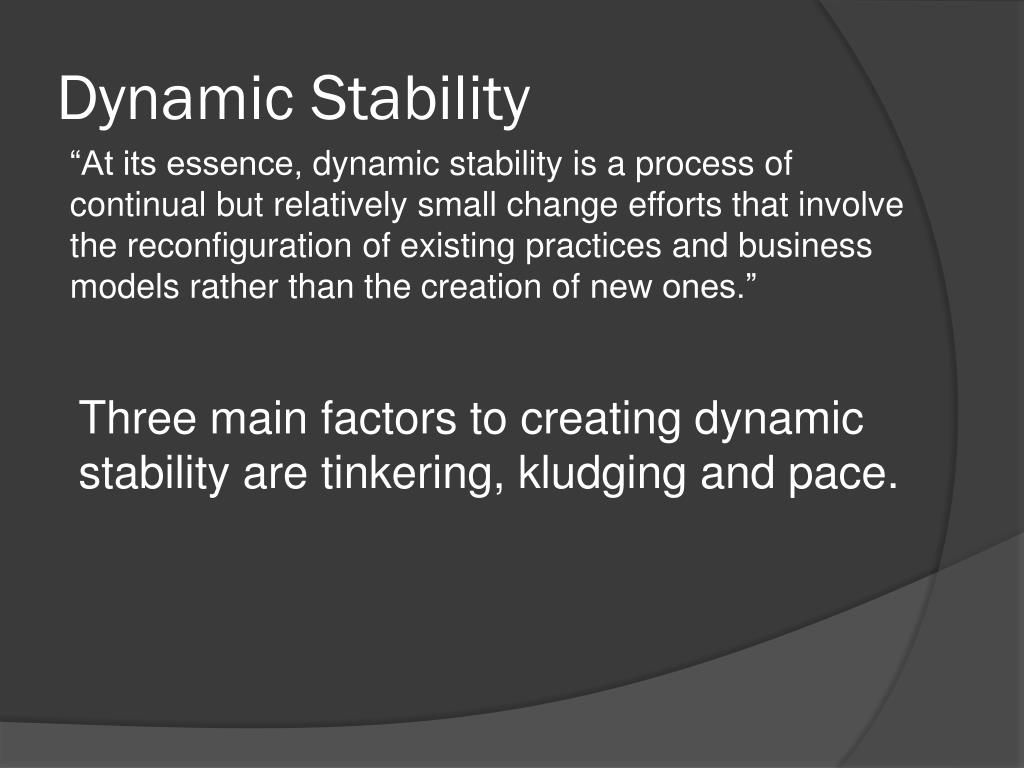 Dynamic Stability

“At its essence, dynamic stability is a process of continual but relatively small change efforts that involve the reconfiguration of existing practices and business models rather than the creation of new ones.”

Three main factors to creating dynamic stability are tinkering, kludging and pace.